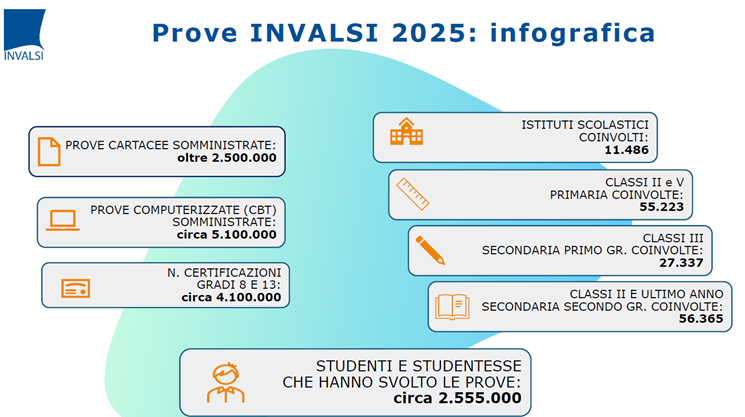 INVALSI

Prove INVALSI 2025: infografica

PROVE CARTACEE SOMMINISTRATE: oltre 2.500.000

PROVE COMPUTERIZZATE (CBT) SOMMINISTRATE: circa 5.100.000

N. CERTIFICAZIONI GRADI 8 E 13: circa 4.100.000

ISTITUTI SCOLASTICI COINVOLTI: 11.486

CLASSI II e V PRIMARIA COINVOLTE: 55.223

CLASSI III SECONDARIA PRIMO GR. COINVOLTE: 27.337

CLASSI II E ULTIMO ANNO SECONDARIA SECONDO GR. COINVOLTE: 56.365

STUDENTI E STUDENTESSE CHE HANNO SVOLTO LE PROVE: circa 2.555.000